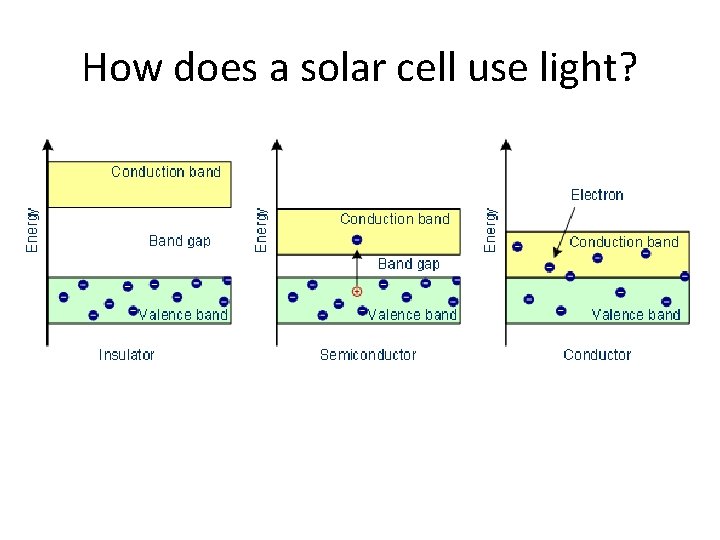 How does a solar cell use light?

Energy

Conduction band

Band gap

Valence band

Insulator

Energy

Conduction band

Band gap

Valence band

Semiconductor

Energy

Electron

Conduction band

Valence band

Conductor